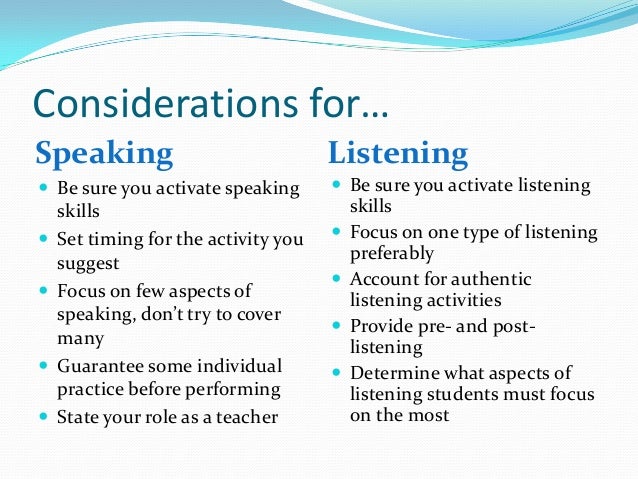 Considerations for…

Speaking

- Be sure you activate speaking skills
- Set timing for the activity you suggest
- Focus on few aspects of speaking, don't try to cover many
- Guarantee some individual practice before performing
- State your role as a teacher

Listening

- Be sure you activate listening skills
- Focus on one type of listening preferably
- Account for authentic listening activities
- Provide pre- and post-listening
- Determine what aspects of listening students must focus on the most